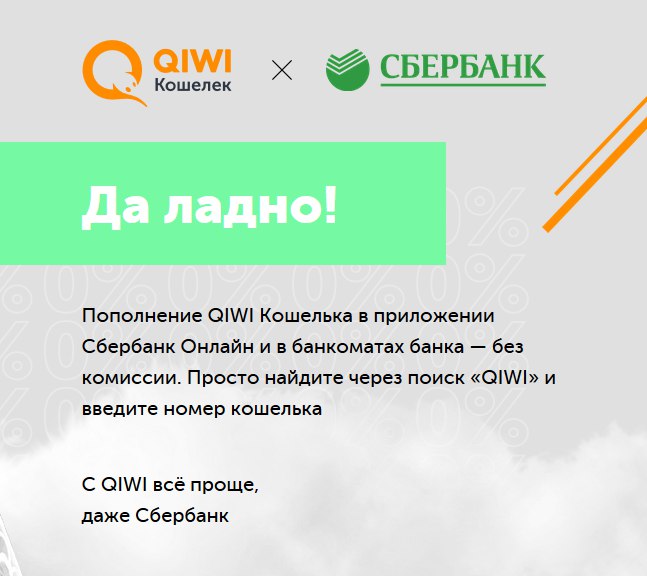 QIWI Кошелек × СБЕРБАНК

Да ладно!

Пополнение QIWI Кошелька в приложении Сбербанк Онлайн и в банкоматах банка — без комиссии. Просто найдите через поиск «QIWI» и введите номер кошелька

С QIWI всё проще, даже Сбербанк